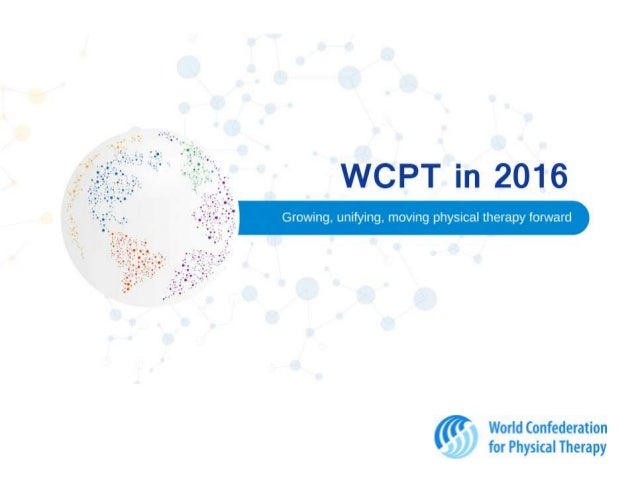 WCPT in 2016

Growing, unifying, moving physical therapy forward

World Confederation for Physical Therapy